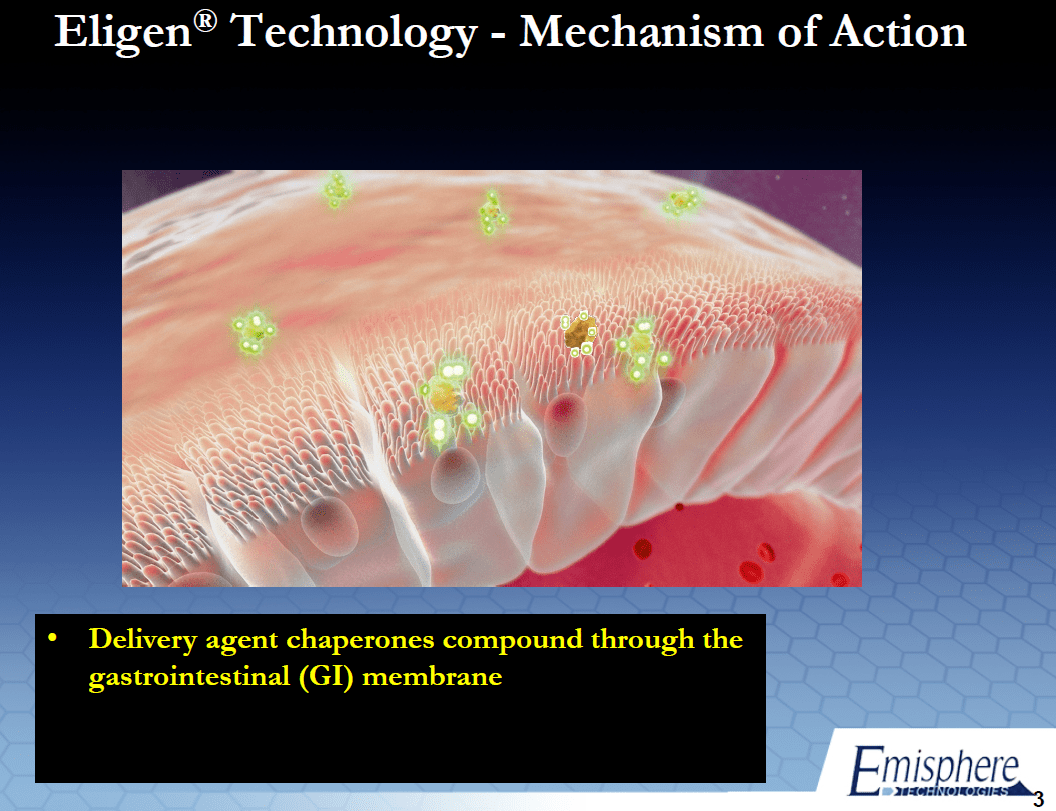 Eligen® Technology - Mechanism of Action

• Delivery agent chaperones compound through the gastrointestinal (GI) membrane

Emisphere
TECHNOLOGIES

3